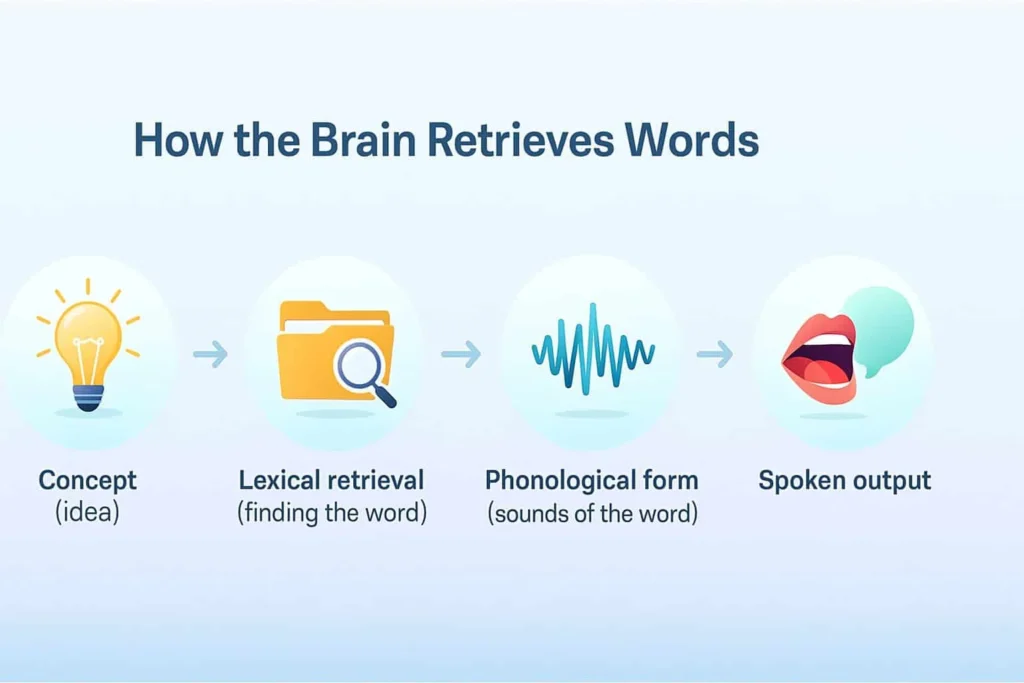 How the Brain Retrieves Words

Concept
(idea)

Lexical retrieval
(finding the word)

Phonological form
(sounds of the word)

Spoken output